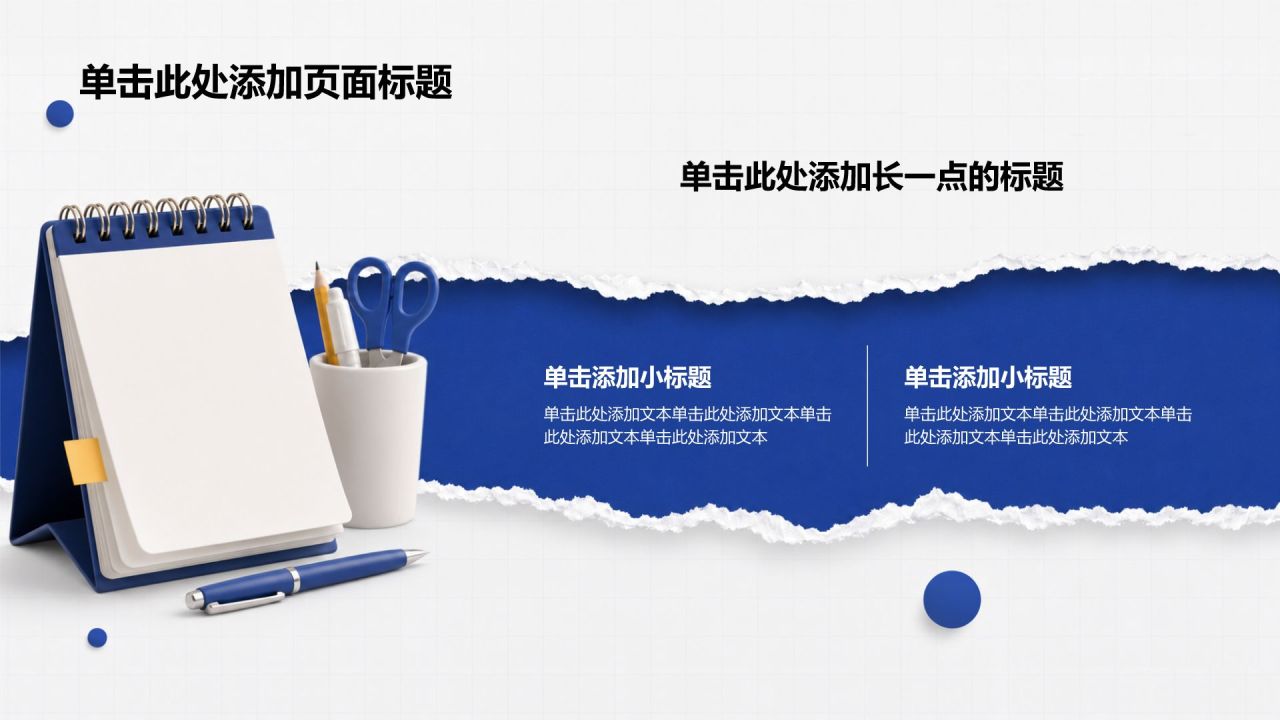 单击此处添加页面标题

单击此处添加长一点的标题

单击添加小标题

单击此处添加文本单击此处添加文本单击此处添加文本单击此处添加文本

单击添加小标题

单击此处添加文本单击此处添加文本单击此处添加文本单击此处添加文本